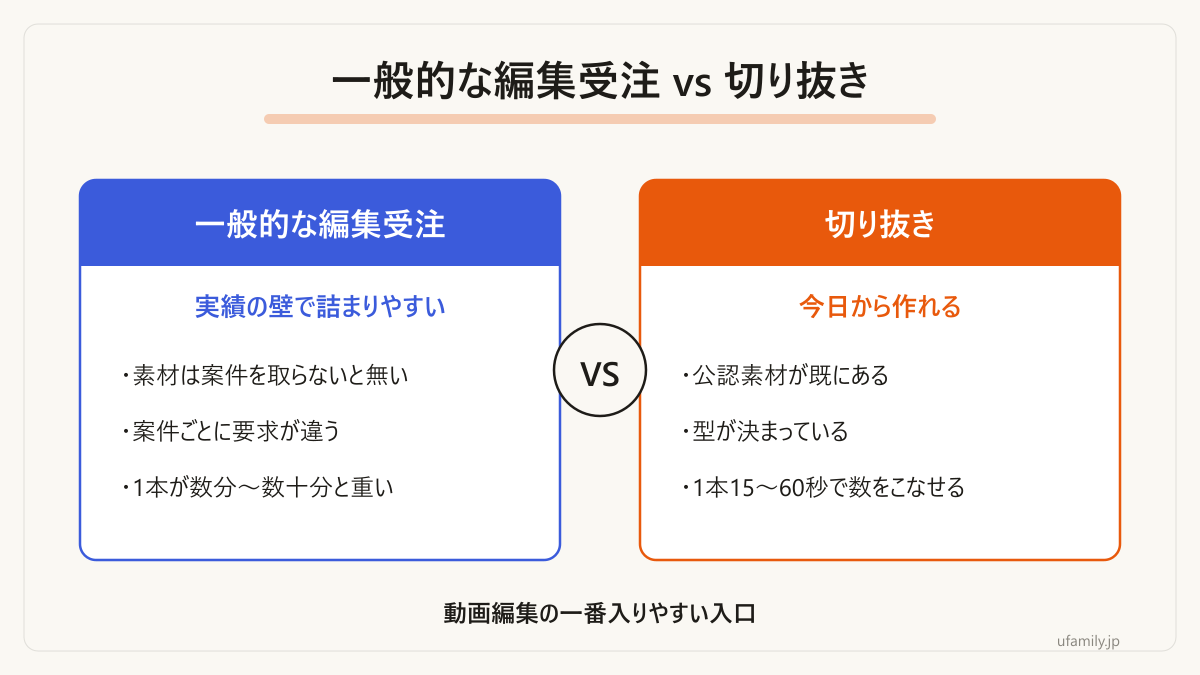 一般的な編集受注 vs 切り抜き

一般的な編集受注

実績の壁で詰まりやすい

・素材は案件を取らないと無い

・案件ごとに要求が違う

・1本が数分〜数十分と重い

VS

切り抜き

今日から作れる

・公認素材が既にある

・型が決まっている

・1本15〜60秒で数をこなせる

動画編集の一番入りやすい入口

ufamily.jp